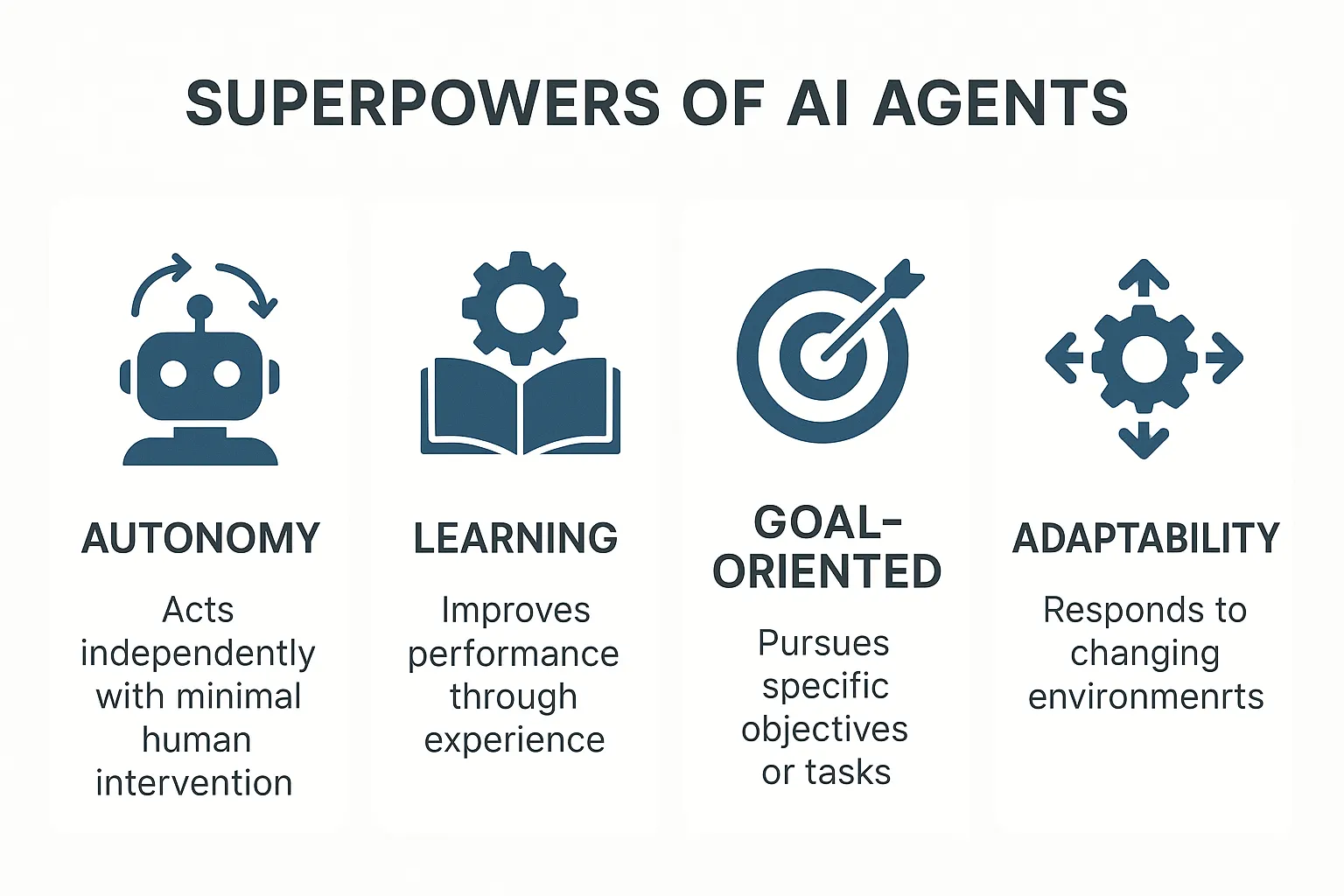 SUPERPOWERS OF AI AGENTS

AUTONOMY

Acts independently with minimal human intervention

LEARNING

Improves performance through experience

GOAL-ORIENTED

Pursues specific objectives or tasks

ADAPTABILITY

Responds to changing environmenrts